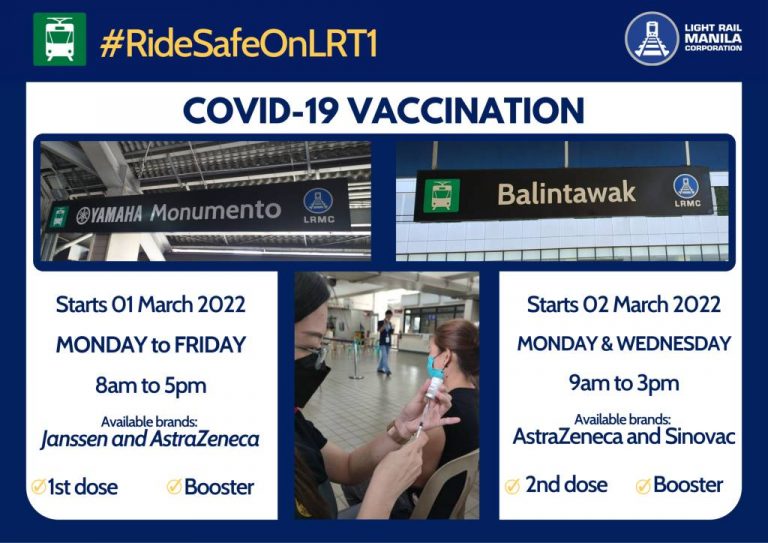 #RideSafeOnLRT1

LIGHT RAIL MANILA CORPORATION

COVID-19 VACCINATION

YAMAHA Monumento LRMC

Balintawak LRMC

Starts 01 March 2022

MONDAY to FRIDAY

8am to 5pm

Available brands:
Janssen and AstraZeneca

1st dose Booster

Starts 02 March 2022

MONDAY & WEDNESDAY

9am to 3pm

Available brands:
AstraZeneca and Sinovac

2nd dose Booster